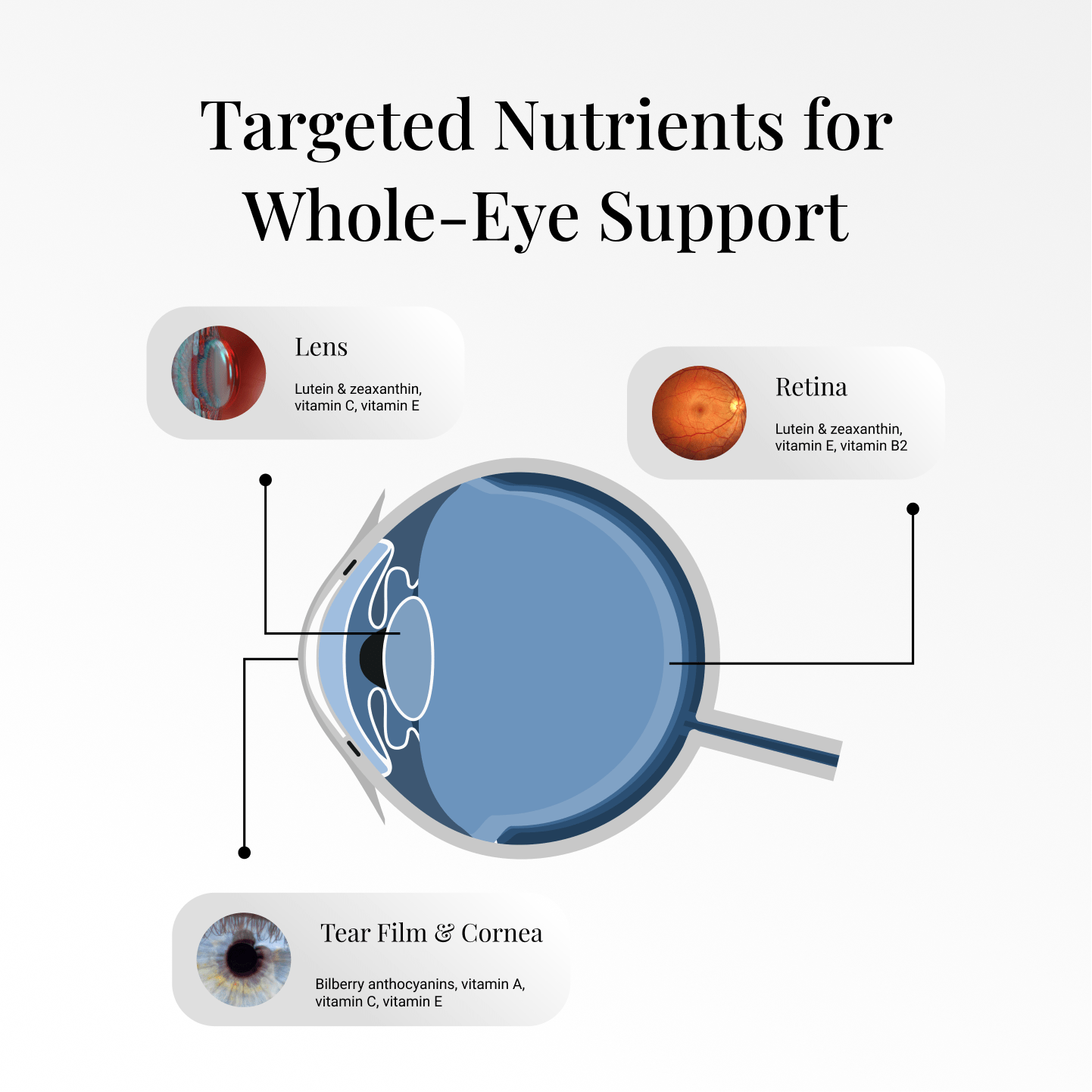 Targeted Nutrients for Whole-Eye Support

Lens

Lutein & zeaxanthin, vitamin C, vitamin E

Retina

Lutein & zeaxanthin, vitamin E, vitamin B2

Tear Film & Cornea

Bilberry anthocyanins, vitamin A, vitamin C, vitamin E